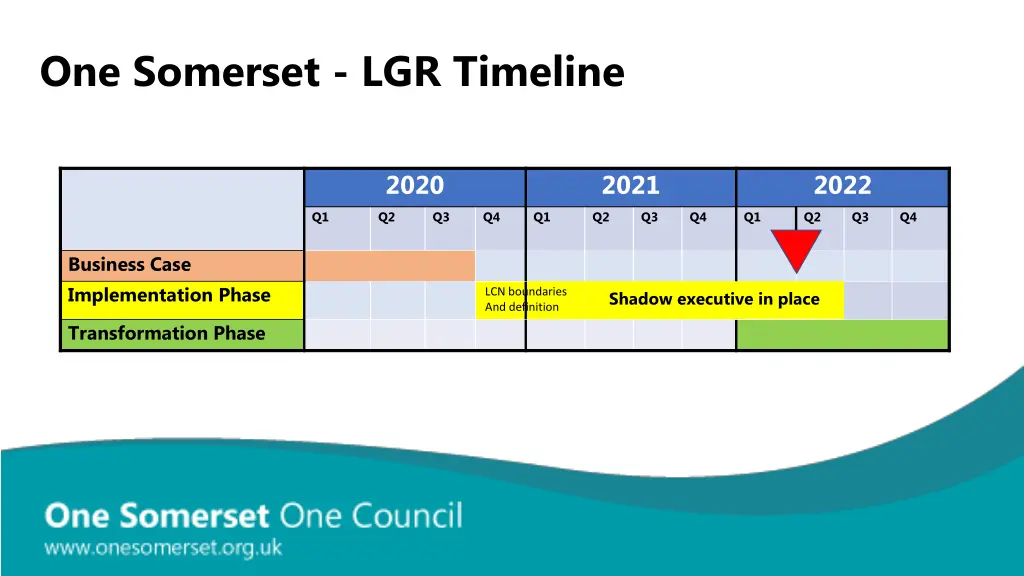 One Somerset - LGR Timeline

| | 2020 | | | | 2021 | | | | 2022 | | | |
|---|---|---|---|---|---|---|---|---|---|---|---|---|
| | Q1 | Q2 | Q3 | Q4 | Q1 | Q2 | Q3 | Q4 | Q1 | Q2 | Q3 | Q4 |
| Business Case | | | | | | | | | | | | |
| Implementation Phase | | | | LCN boundaries And definition | Shadow executive in place | | | | | | | |
| Transformation Phase | | | | | | | | | | | | |

One Somerset One Council
www.onesomerset.org.uk